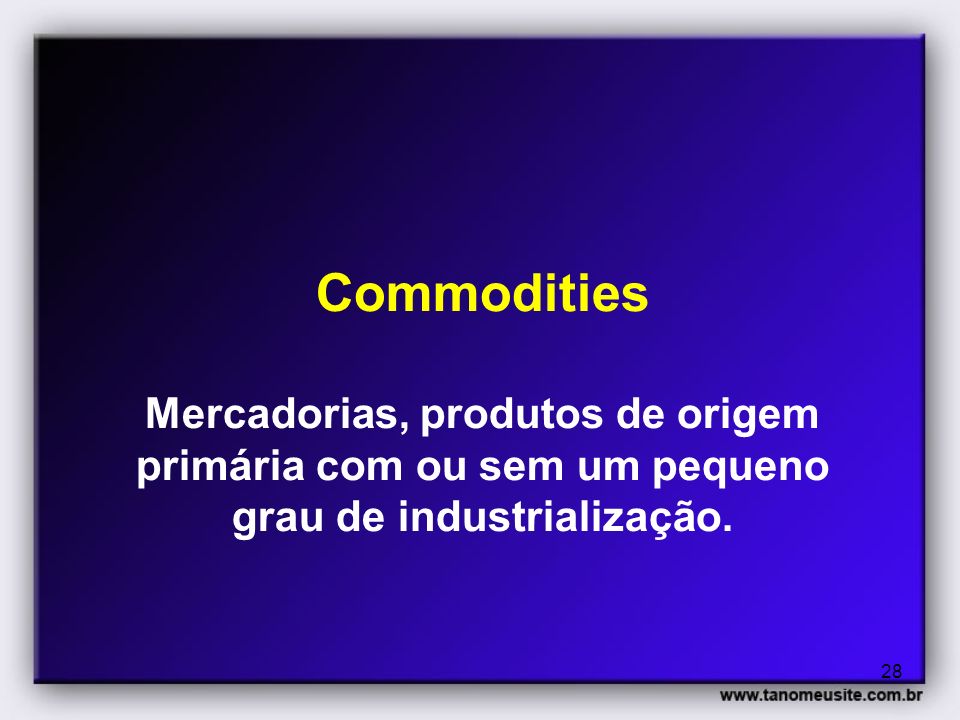 Commodities

Mercadorias, produtos de origem primária com ou sem um pequeno grau de industrialização.

28

www.tanomeusite.com.br